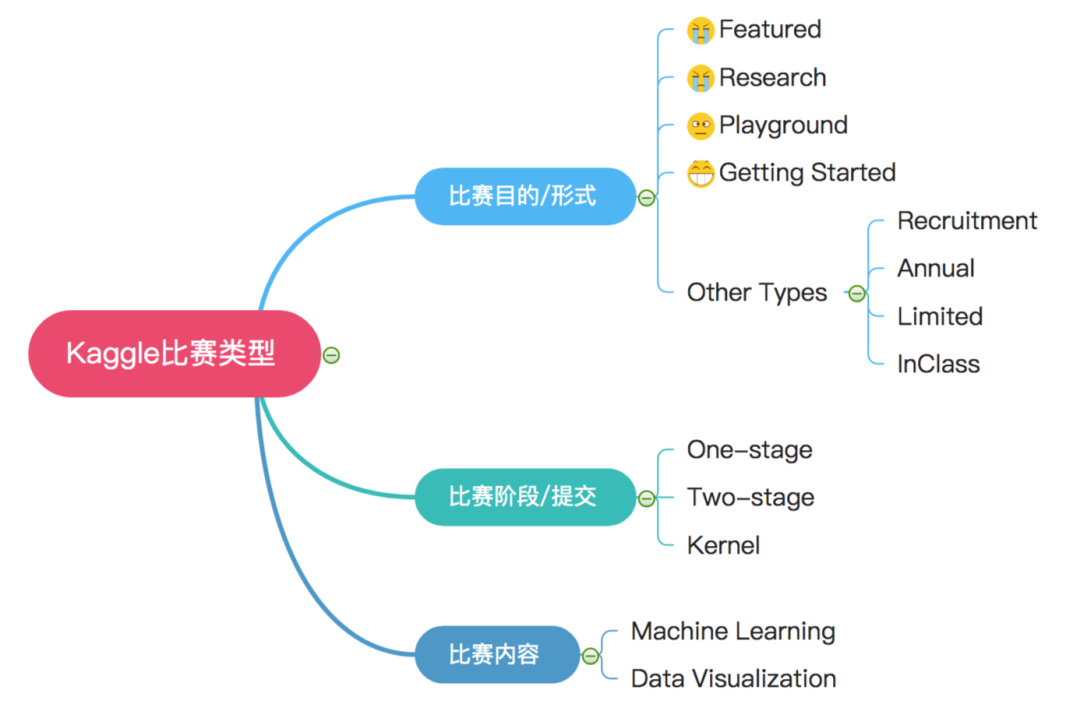 Kaggle比赛类型

比赛目的/形式

Featured

Research

Playground

Getting Started

Other Types

Recruitment

Annual

Limited

InClass

比赛阶段/提交

One-stage

Two-stage

Kernel

比赛内容

Machine Learning

Data Visualization